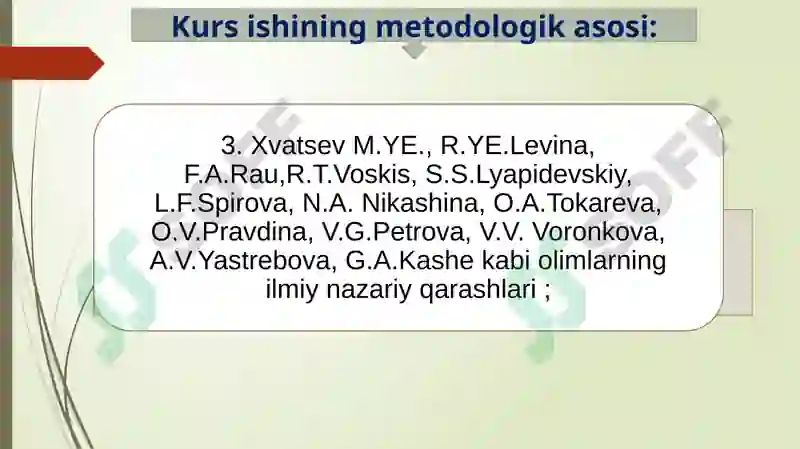 Kurs ishining metodologik asosi:

3. Xvatsev M.YE., R.YE.Levina, F.A.Rau,R.T.Voskis, S.S.Lyapidevskiy, L.F.Spirova, N.A. Nikashina, O.A.Tokareva, O.V.Pravdina, V.G.Petrova, V.V. Voronkova, A.V.Yastrebova, G.A.Kashe kabi olimlarning ilmiy nazariy qarashlari ;

SOFF

SOFF